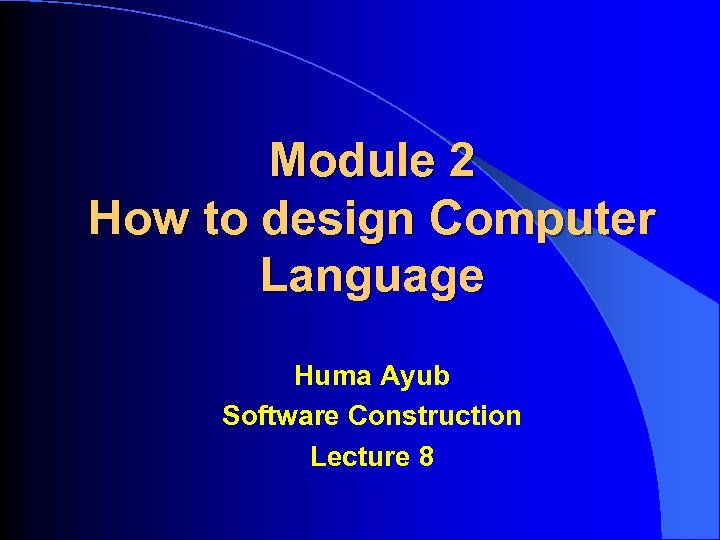 Module 2
How to design Computer Language

Huma Ayub
Software Construction
Lecture 8